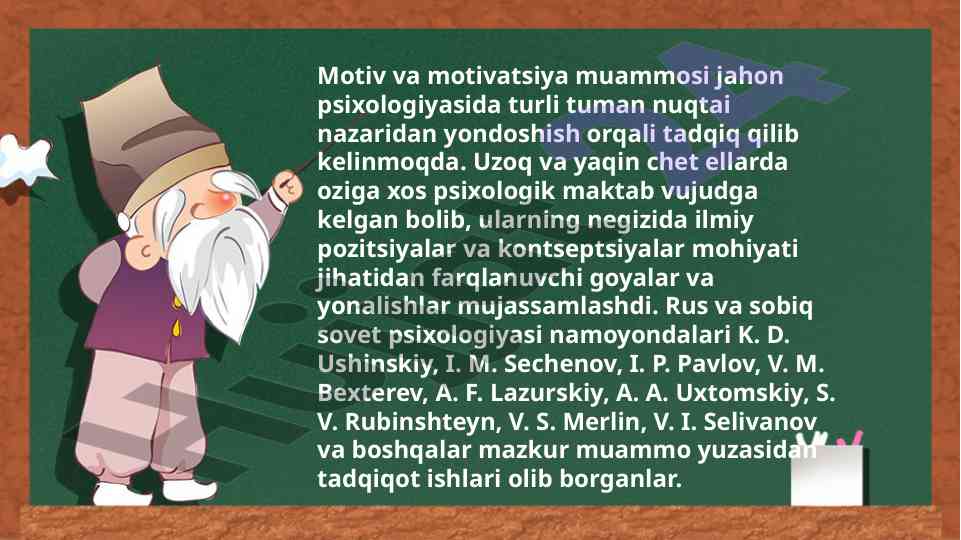 Motiv va motivatsiya muammosi jahon psixologiyasida turli tuman nuqtai nazaridan yondoshish orqali tadqiq qilib kelinmoqda. Uzoq va yaqin chet ellarda oziga xos psixologik maktab vujudga kelgan bolib, ularning negizida ilmiy pozitsiyalar va kontseptsiyalar mohiyati jihatidan farqlanuvchi goyalar va yonalishlar mujassamlashdi. Rus va sobiq sovet psixologiyasi namoyondalari K. D. Ushinskiy, I. M. Sechenov, I. P. Pavlov, V. M. Bexterev, A. F. Lazurskiy, A. A. Uxtomskiy, S. V. Rubinshteyn, V. S. Merlin, V. I. Selivanov va boshqalar mazkur muammo yuzasidan tadqiqot ishlari olib borganlar.